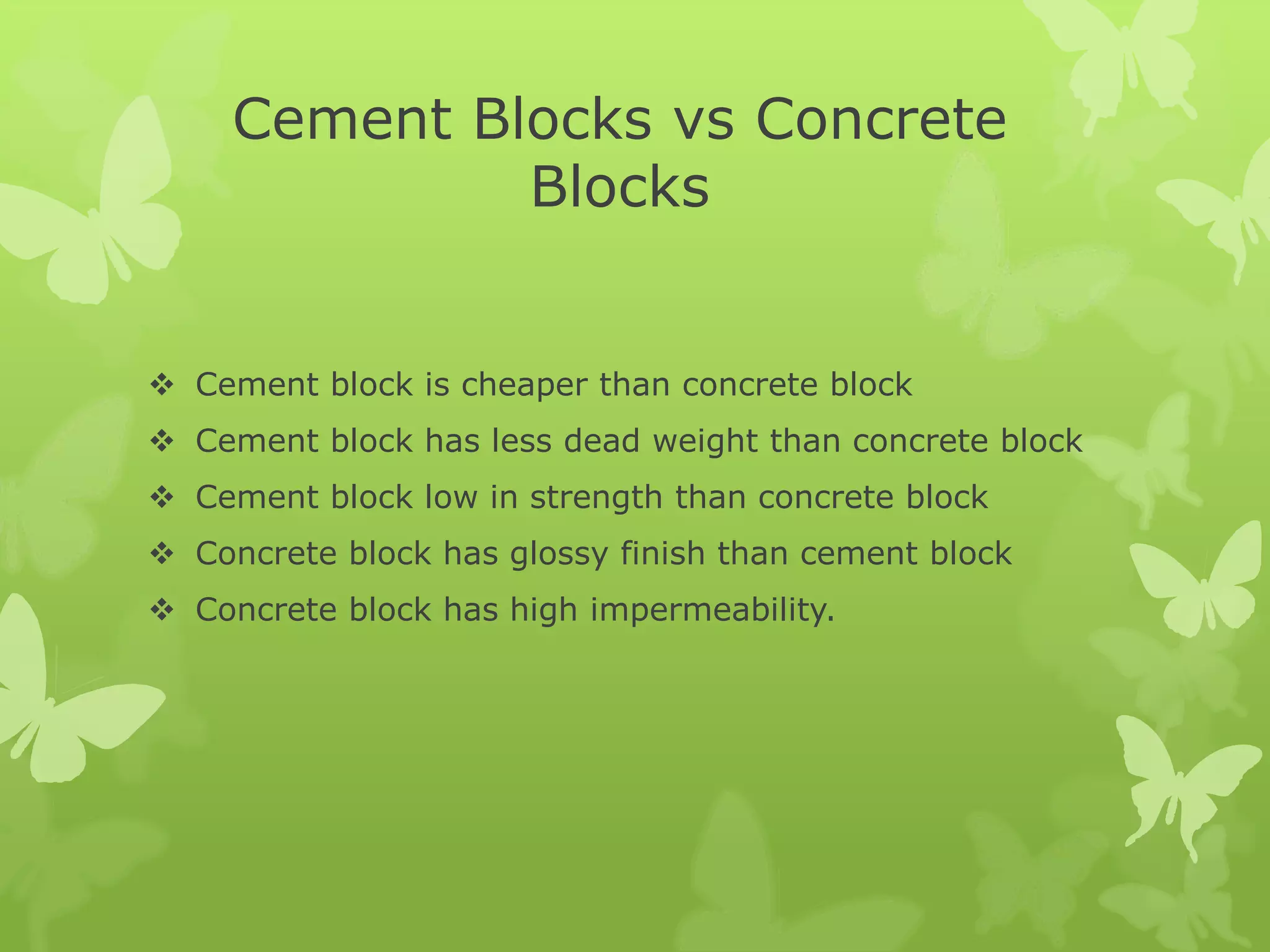 Cement Blocks vs Concrete Blocks

❖ Cement block is cheaper than concrete block
❖ Cement block has less dead weight than concrete block
❖ Cement block low in strength than concrete block
❖ Concrete block has glossy finish than cement block
❖ Concrete block has high impermeability.